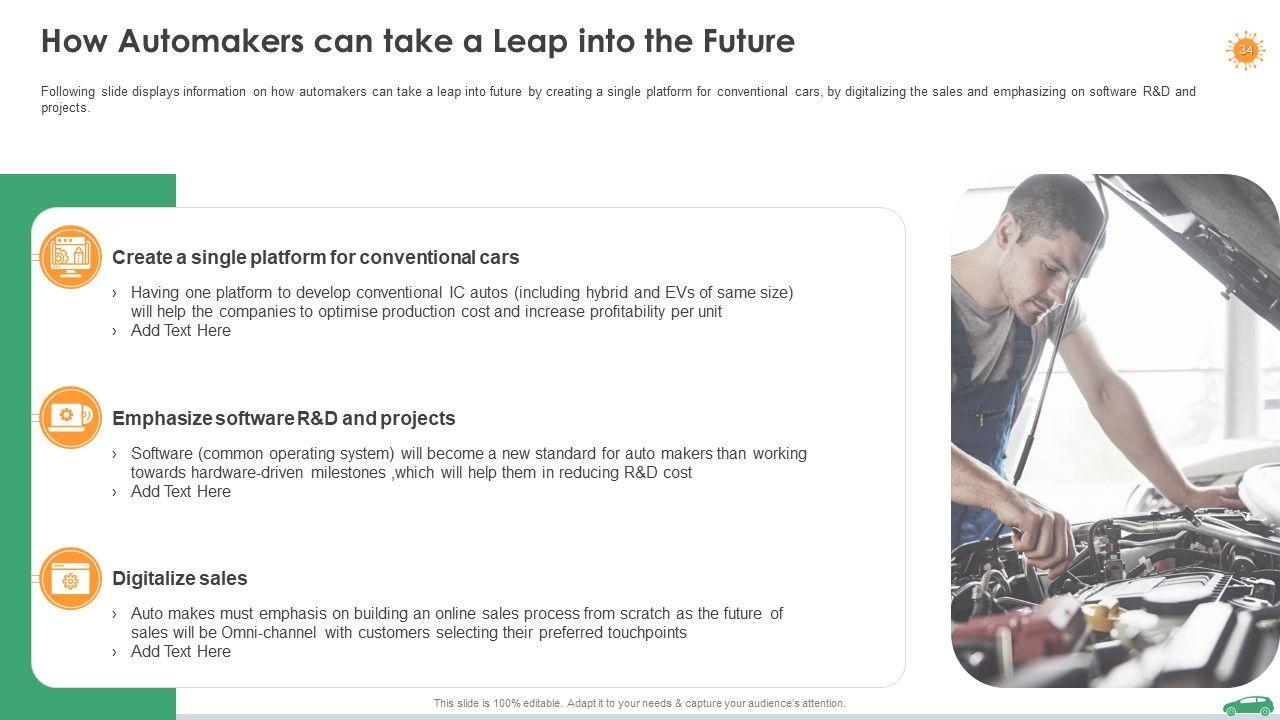 How Automakers can take a Leap into the Future

34

Following slide displays information on how automakers can take a leap into future by creating a single platform for conventional cars, by digitalizing the sales and emphasizing on software R&D and projects.

Create a single platform for conventional cars

› Having one platform to develop conventional IC autos (including hybrid and EVs of same size) will help the companies to optimise production cost and increase profitability per unit
› Add Text Here

Emphasize software R&D and projects

› Software (common operating system) will become a new standard for auto makers than working towards hardware-driven milestones ,which will help them in reducing R&D cost
› Add Text Here

Digitalize sales

› Auto makes must emphasis on building an online sales process from scratch as the future of sales will be Omni-channel with customers selecting their preferred touchpoints
› Add Text Here

This slide is 100% editable. Adapt it to your needs & capture your audience's attention.